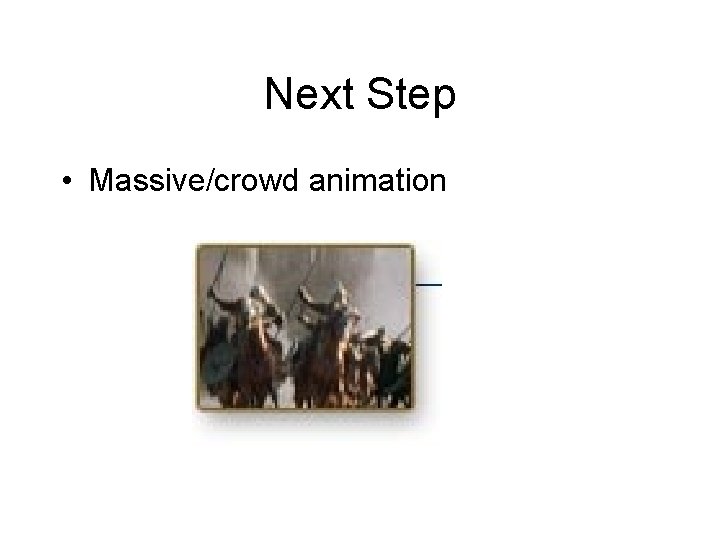 Next Step

• Massive/crowd animation